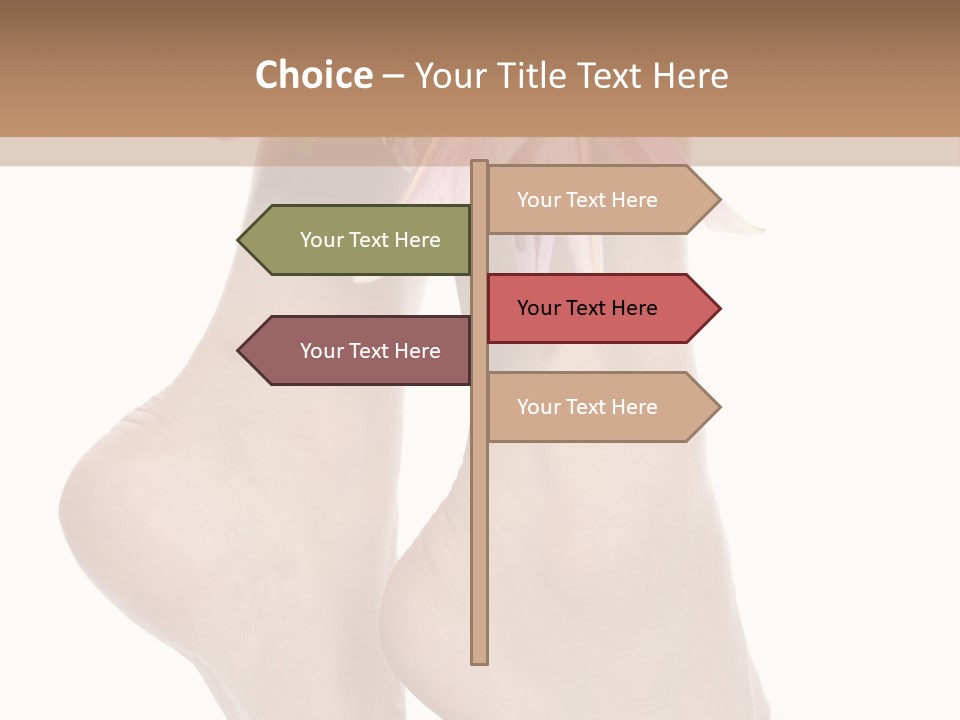 Choice – Your Title Text Here

Your Text Here

Your Text Here

Your Text Here

Your Text Here

Your Text Here